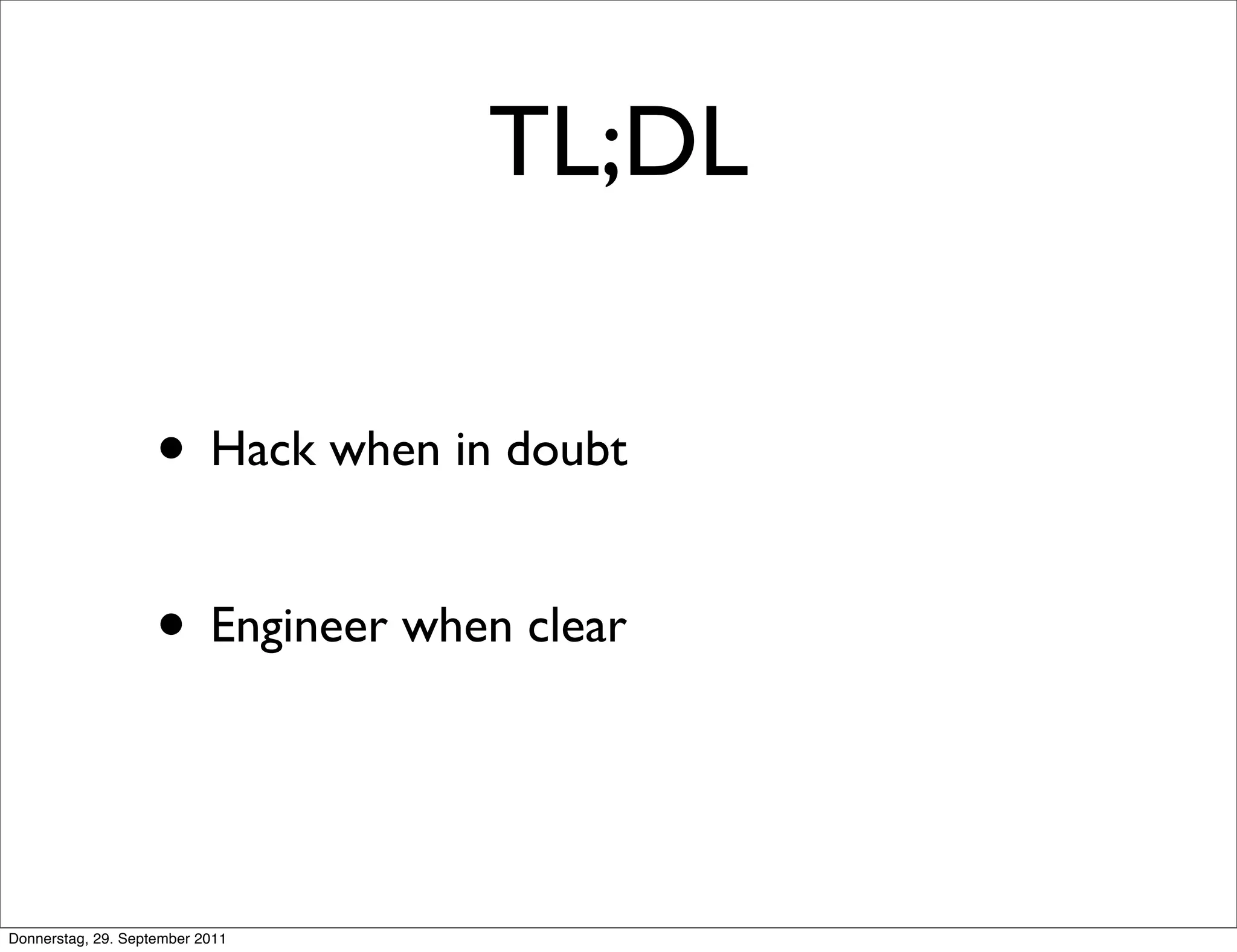 TL;DL

• Hack when in doubt

• Engineer when clear

Donnerstag, 29. September 2011